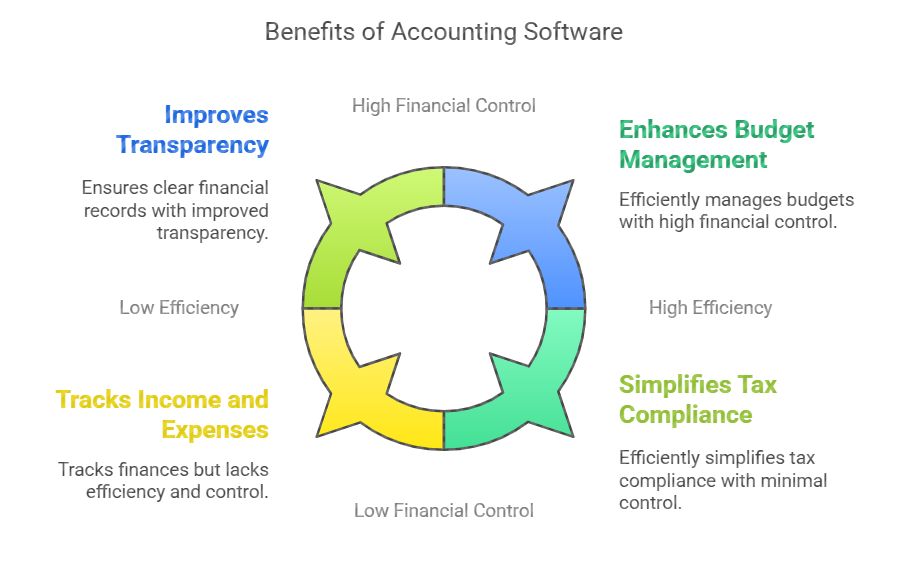 Benefits of Accounting Software

High Financial Control

Improves Transparency

Ensures clear financial records with improved transparency.

Enhances Budget Management

Efficiently manages budgets with high financial control.

Low Efficiency

High Efficiency

Tracks Income and Expenses

Tracks finances but lacks efficiency and control.

Simplifies Tax Compliance

Efficiently simplifies tax compliance with minimal control.

Low Financial Control